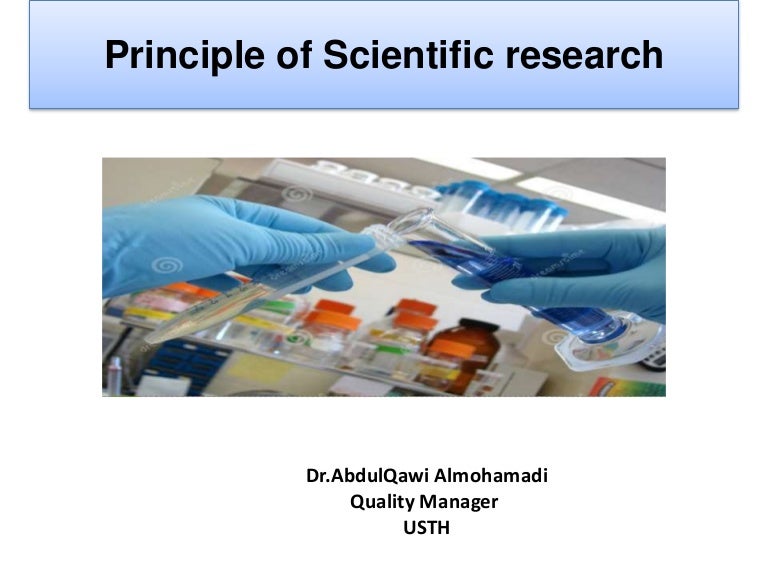 Principle of Scientific research

Dr.AbdulQawi Almohamadi
Quality Manager
USTH